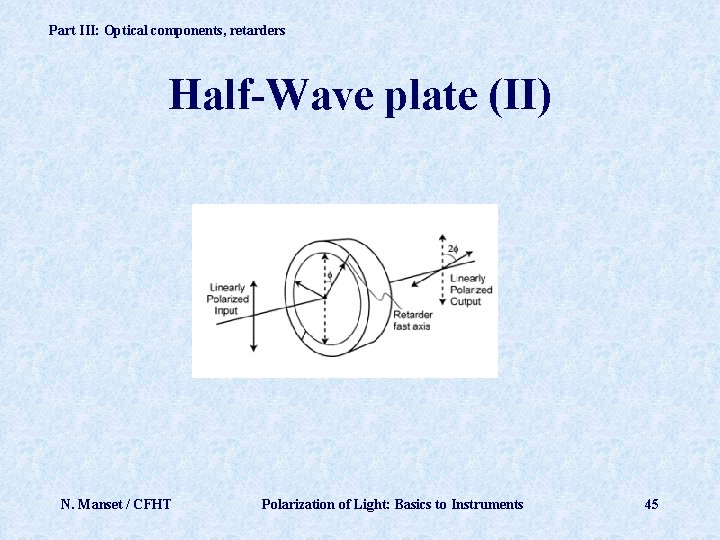 Part III: Optical components, retarders

Half-Wave plate (II)

Linearly Polarized Input

$\phi$

Retarder fast axis

$2\phi$

Linearly Polarized Output

N. Manset / CFHT

Polarization of Light: Basics to Instruments

45